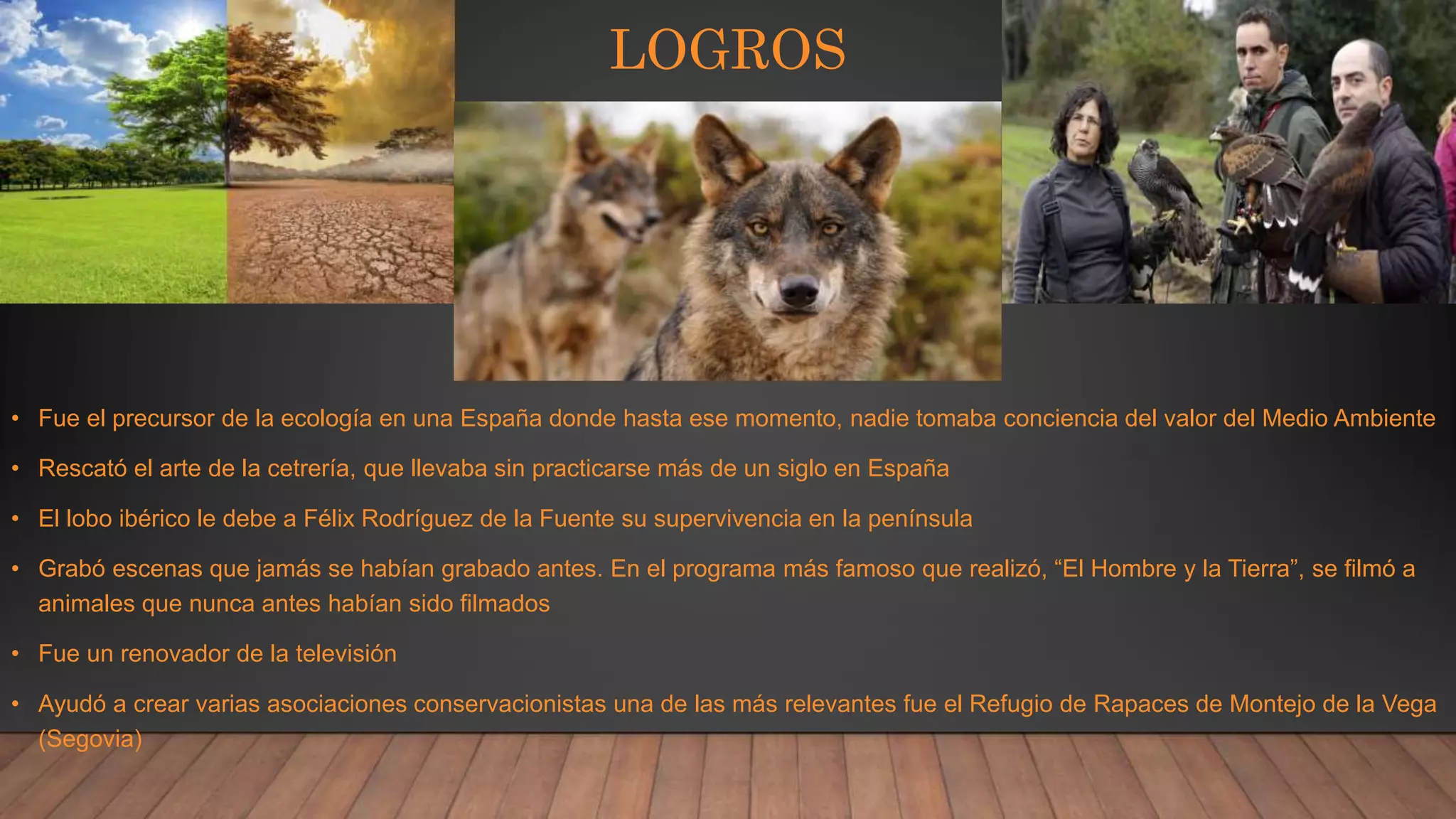 LOGROS

• Fue el precursor de la ecología en una España donde hasta ese momento, nadie tomaba conciencia del valor del Medio Ambiente

• Rescató el arte de la cetrería, que llevaba sin practicarse más de un siglo en España

• El lobo ibérico le debe a Félix Rodríguez de la Fuente su supervivencia en la península

• Grabó escenas que jamás se habían grabado antes. En el programa más famoso que realizó, “El Hombre y la Tierra”, se filmó a animales que nunca antes habían sido filmados

• Fue un renovador de la televisión

• Ayudó a crear varias asociaciones conservacionistas una de las más relevantes fue el Refugio de Rapaces de Montejo de la Vega (Segovia)